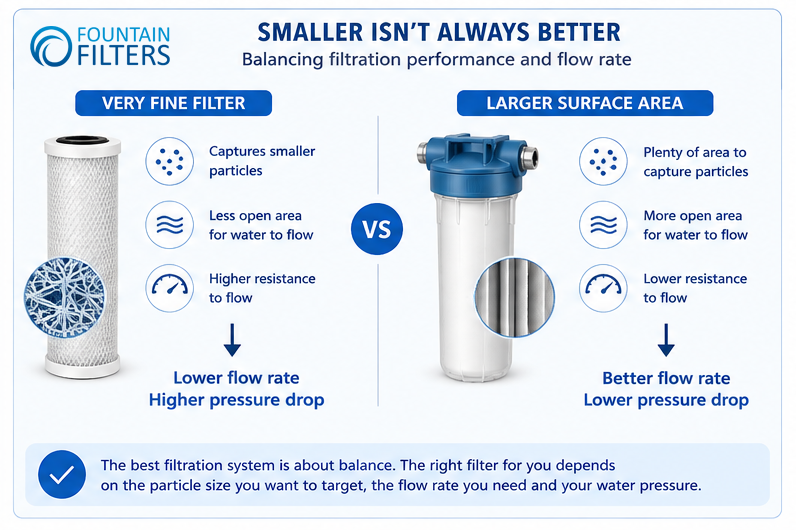 FOUNTAIN FILTERS

SMALLER ISN'T ALWAYS BETTER

Balancing filtration performance and flow rate

VERY FINE FILTER

Captures smaller particles

Less open area for water to flow

Higher resistance to flow

Lower flow rate
Higher pressure drop

VS

LARGER SURFACE AREA

Plenty of area to capture particles

More open area for water to flow

Lower resistance to flow

Better flow rate
Lower pressure drop

The best filtration system is about balance. The right filter for you depends on the particle size you want to target, the flow rate you need and your water pressure.